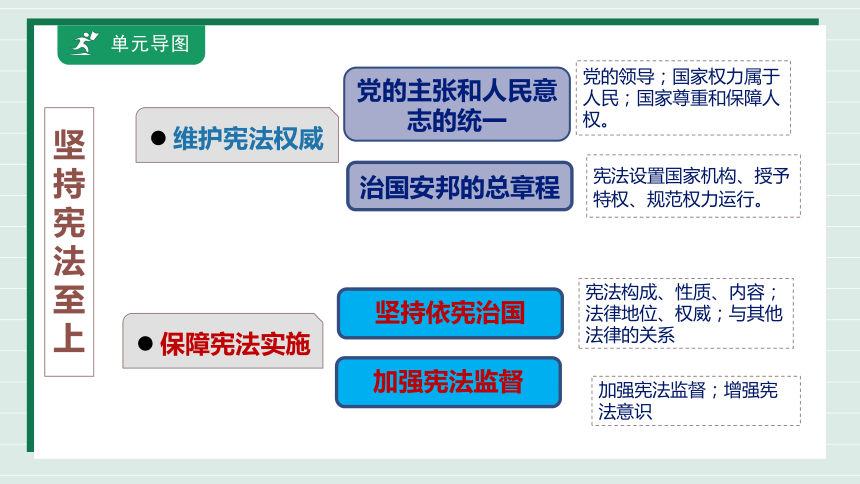 单元导图

坚持宪法至上

● 维护宪法权威

党的主张和人民意志的统一

党的领导；国家权力属于人民；国家尊重和保障人权。

治国安邦的总章程

宪法设置国家机构、授予特权、规范权力运行。

● 保障宪法实施

坚持依宪治国

宪法构成、性质、内容；法律地位、权威；与其他法律的关系

加强宪法监督

加强宪法监督；增强宪法意识